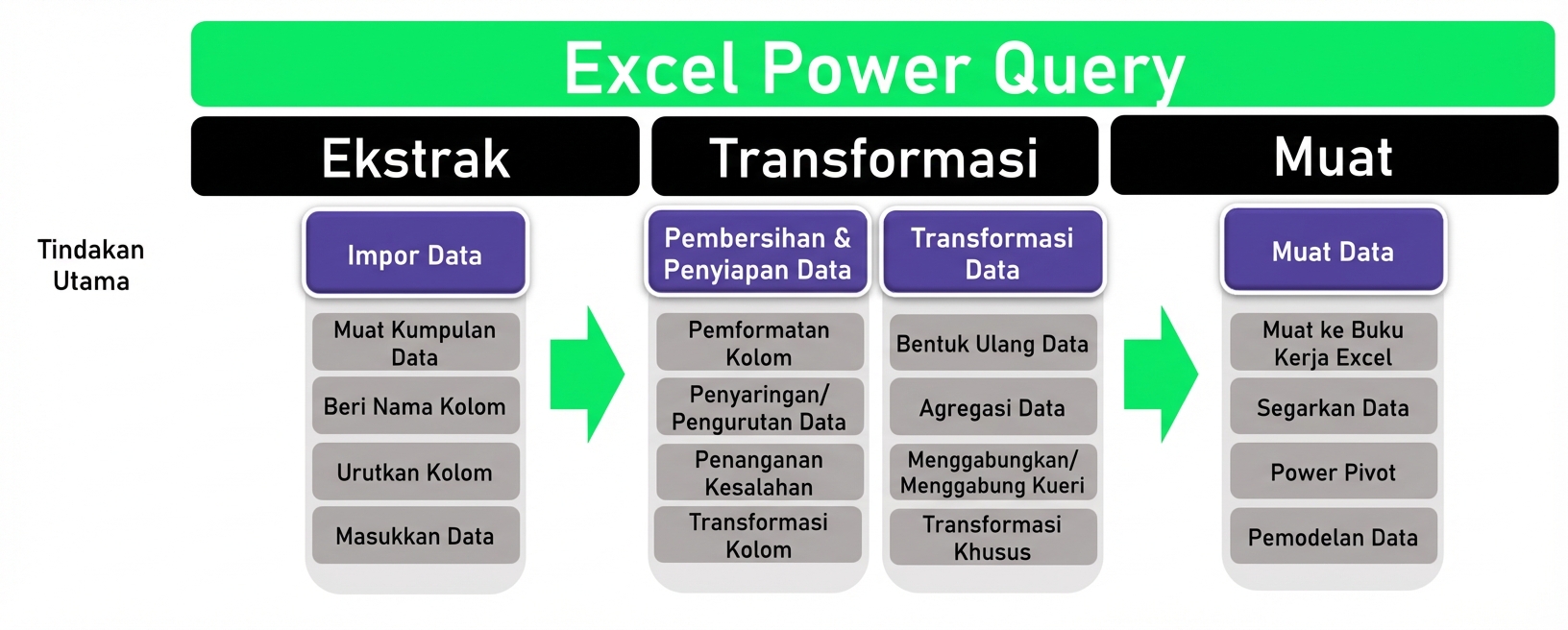 Excel Power Query

Ekstrak

Transformasi

Muat

Tindakan Utama

Impor Data

Muat Kumpulan Data

Beri Nama Kolom

Urutkan Kolom

Masukkan Data

Pembersihan & Penyiapan Data

Pemformatan Kolom

Penyaringan/ Pengurutan Data

Penanganan Kesalahan

Transformasi Kolom

Transformasi Data

Bentuk Ulang Data

Agregasi Data

Menggabungkan/ Menggabung Kueri

Transformasi Khusus

Muat Data

Muat ke Buku Kerja Excel

Segarkan Data

Power Pivot

Pemodelan Data